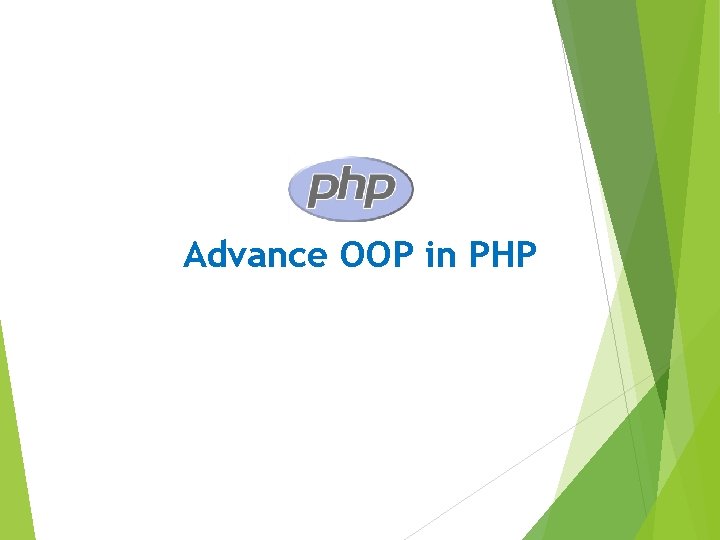 php

Advance OOP in PHP